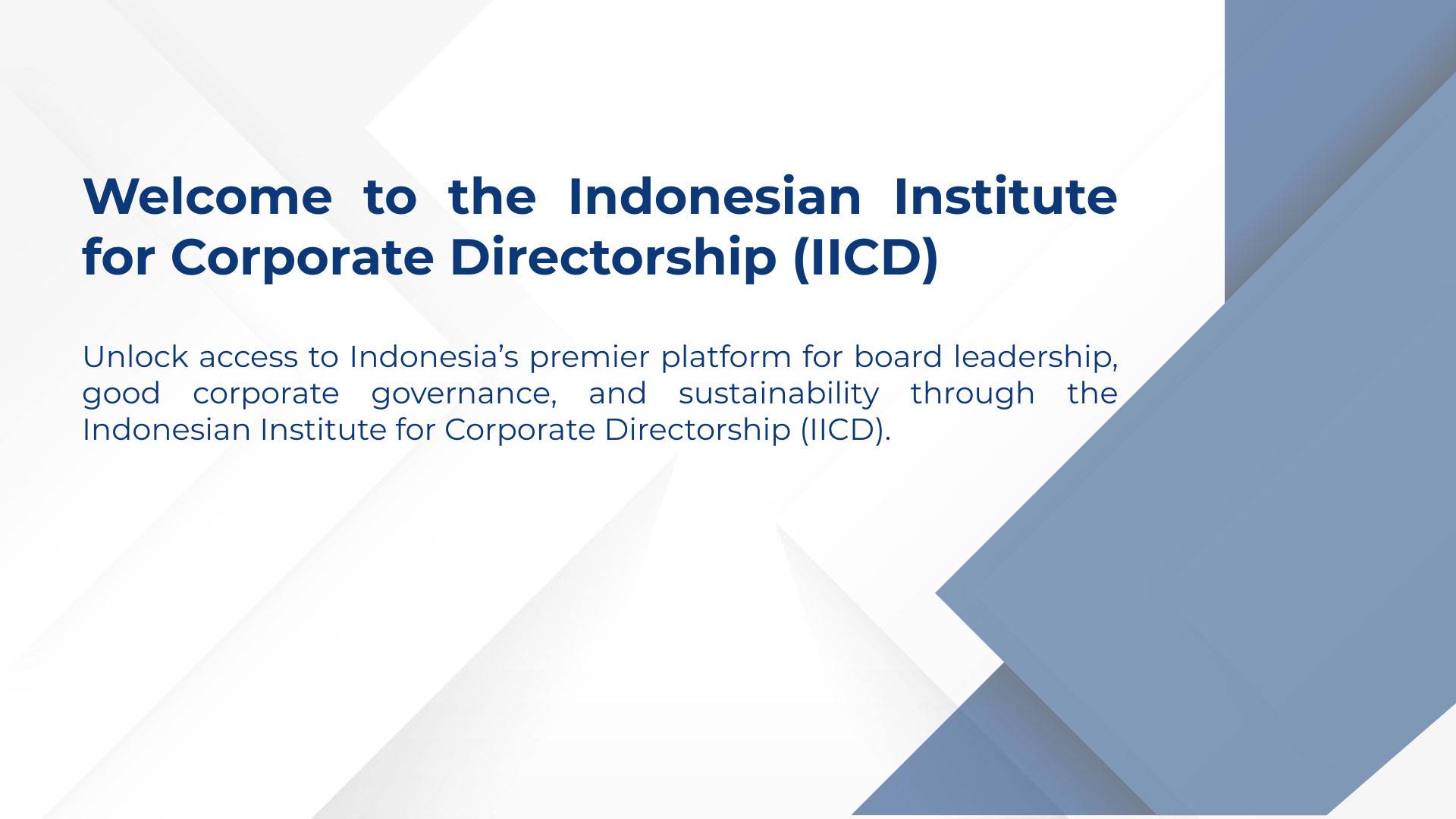 Welcome to the Indonesian Institute for Corporate Directorship (IICD)

Unlock access to Indonesia’s premier platform for board leadership, good corporate governance, and sustainability through the Indonesian Institute for Corporate Directorship (IICD).